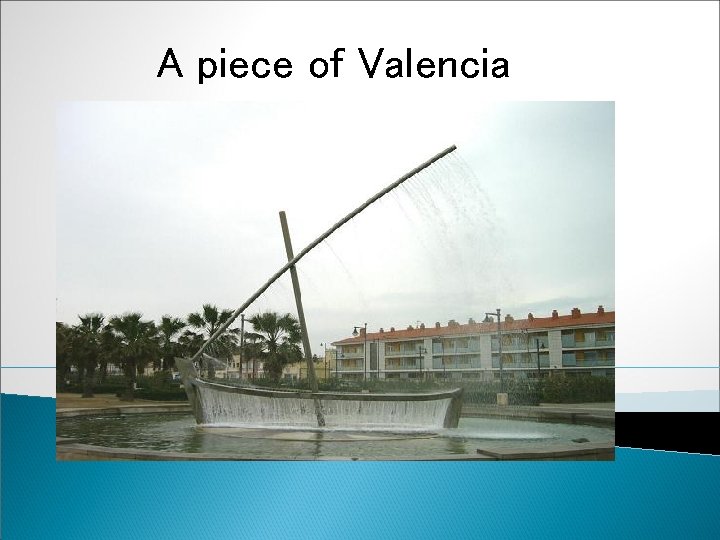 A piece of Valencia